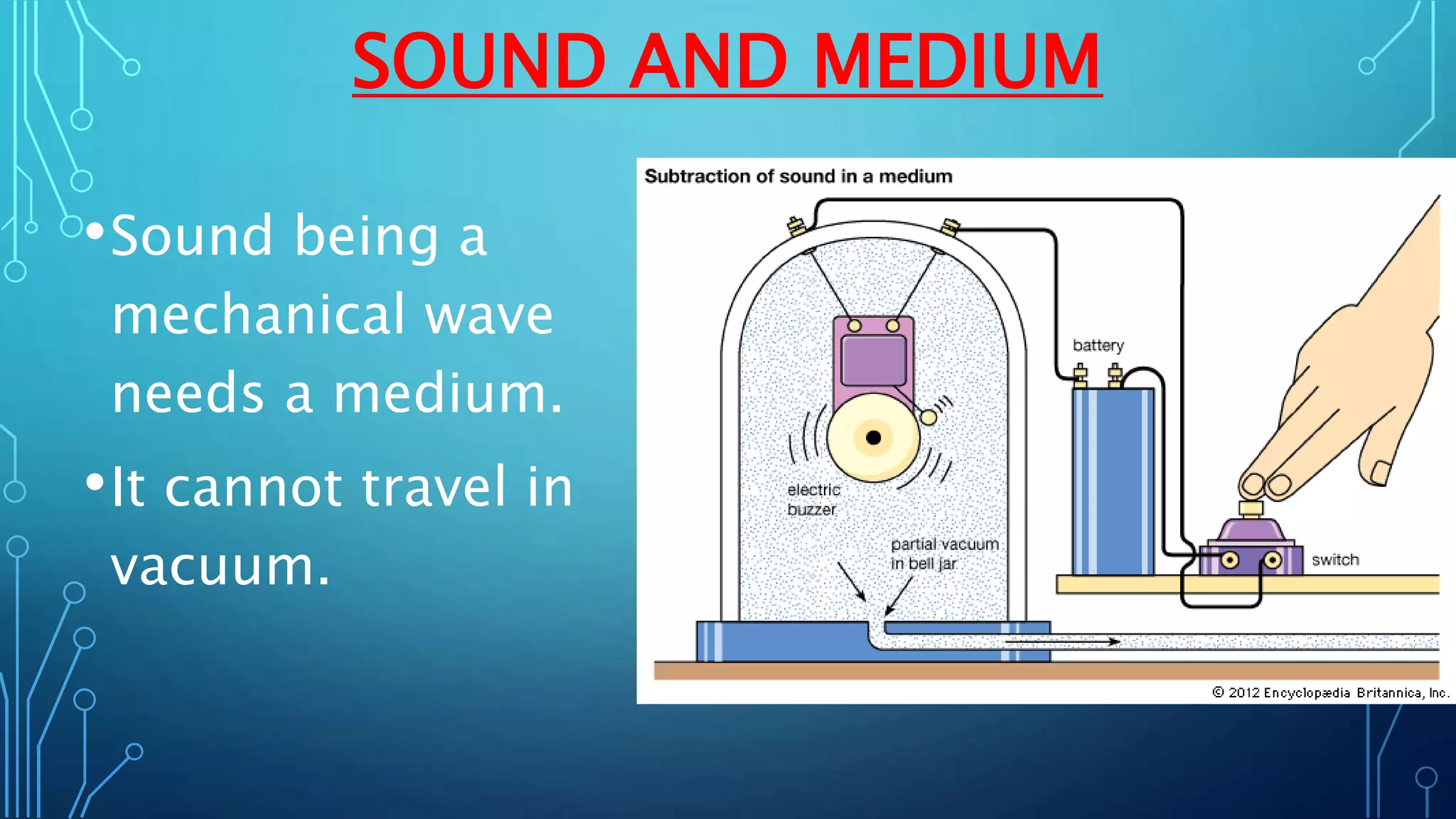 SOUND AND MEDIUM

• Sound being a mechanical wave needs a medium.

• It cannot travel in vacuum.

Subtraction of sound in a medium

battery

electric buzzer

partial vacuum in bell jar

switch

© 2012 Encyclopædia Britannica, Inc.